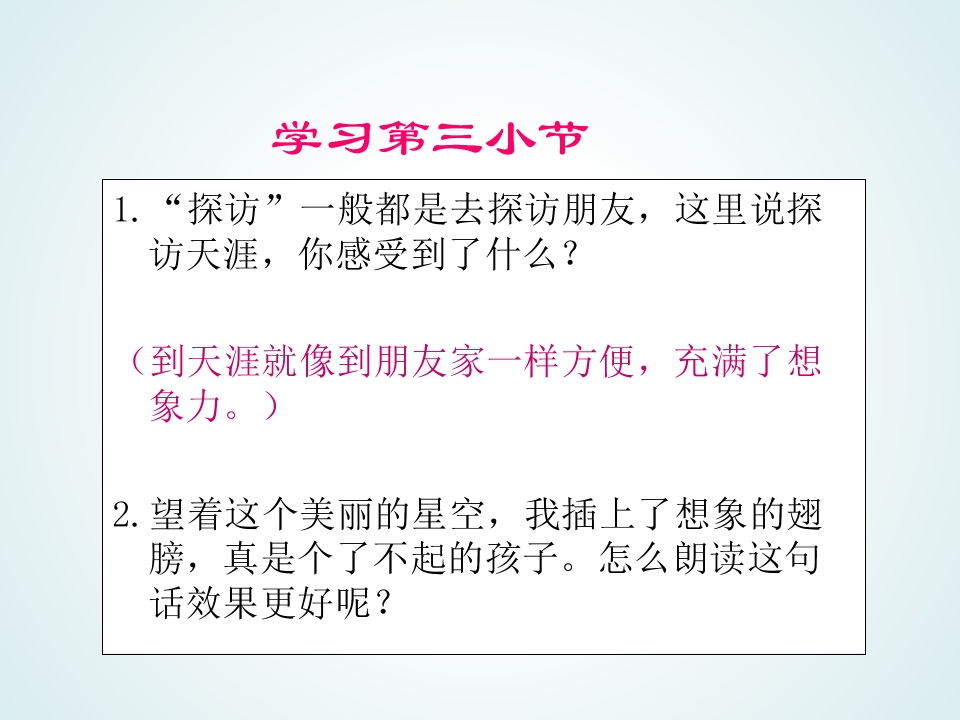 学习第三小节

1.“探访”一般都是去探访朋友，这里说探访天涯，你感受到了什么？

（到天涯就像到朋友家一样方便，充满了想象力。）

2.望着这个美丽的星空，我插上了想象的翅膀，真是个了不起的孩子。怎么朗读这句话效果更好呢？